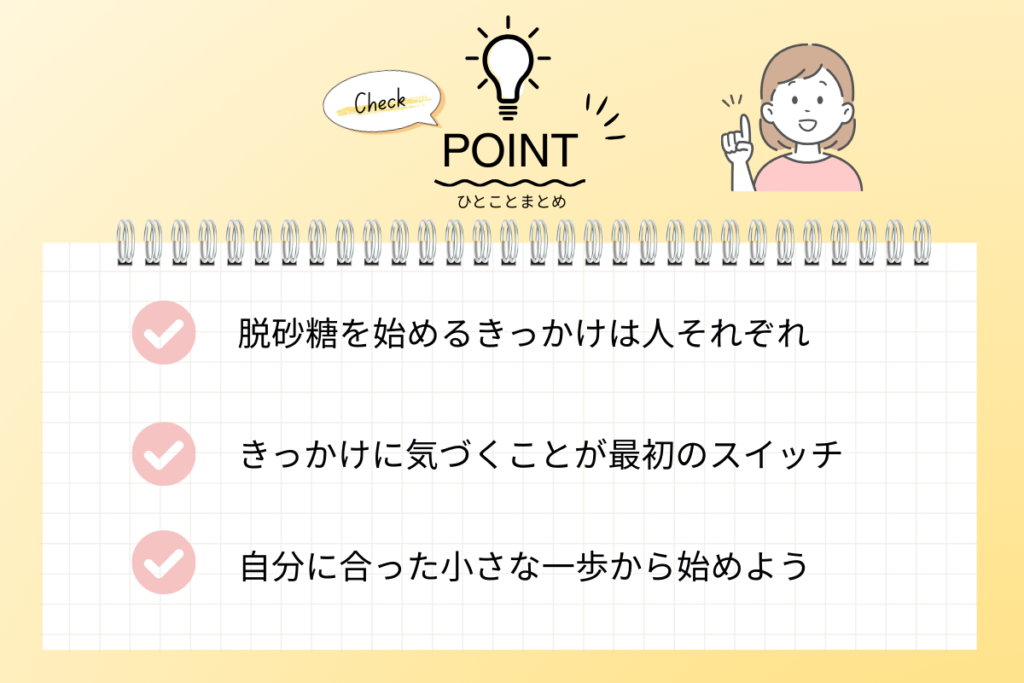 Check

POINT

ひとことまとめ

脱砂糖を始めるきっかけは人それぞれ

きっかけに気づくことが最初のスイッチ

自分に合った小さな一歩から始めよう